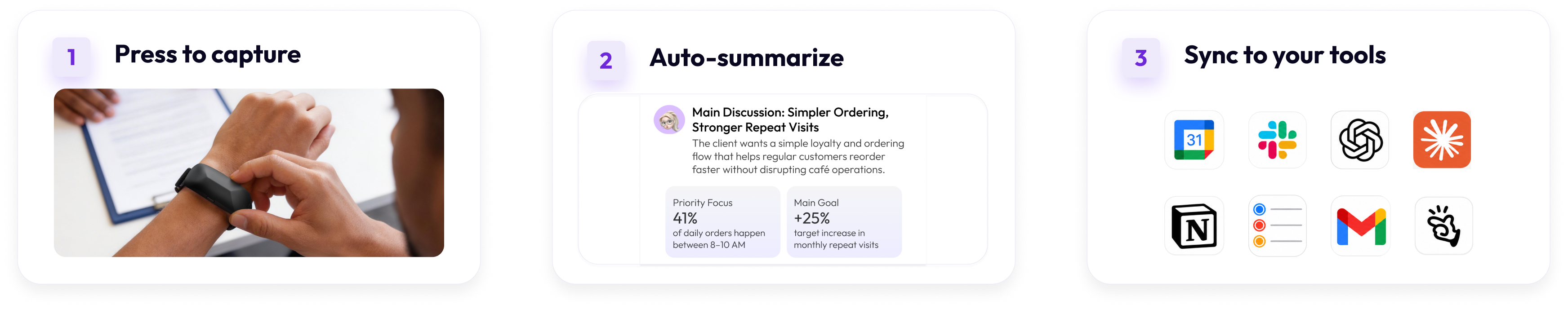 1 Press to capture

2 Auto-summarize

Main Discussion: Simpler Ordering, Stronger Repeat Visits

The client wants a simple loyalty and ordering flow that helps regular customers reorder faster without disrupting café operations.

Priority Focus
41%
of daily orders happen between 8–10 AM

Main Goal
+25%
target increase in monthly repeat visits

3 Sync to your tools

31

N